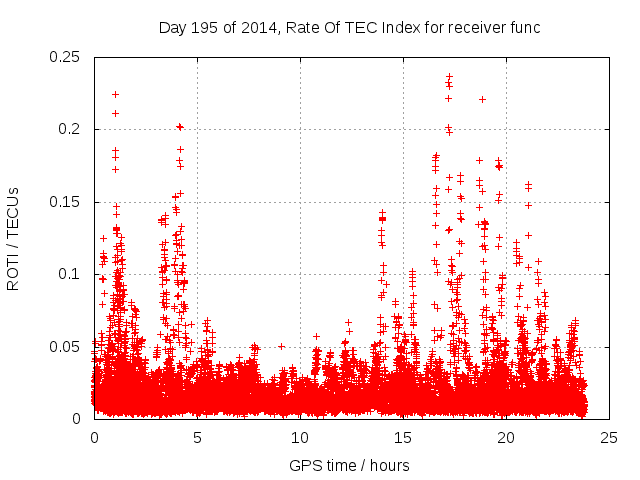 Day 195 of 2014, Rate Of TEC Index for receiver func

ROTI / TECUs

0.25
0.2
0.15
0.1
0.05
0

0
5
10
15
20
25

GPS time / hours